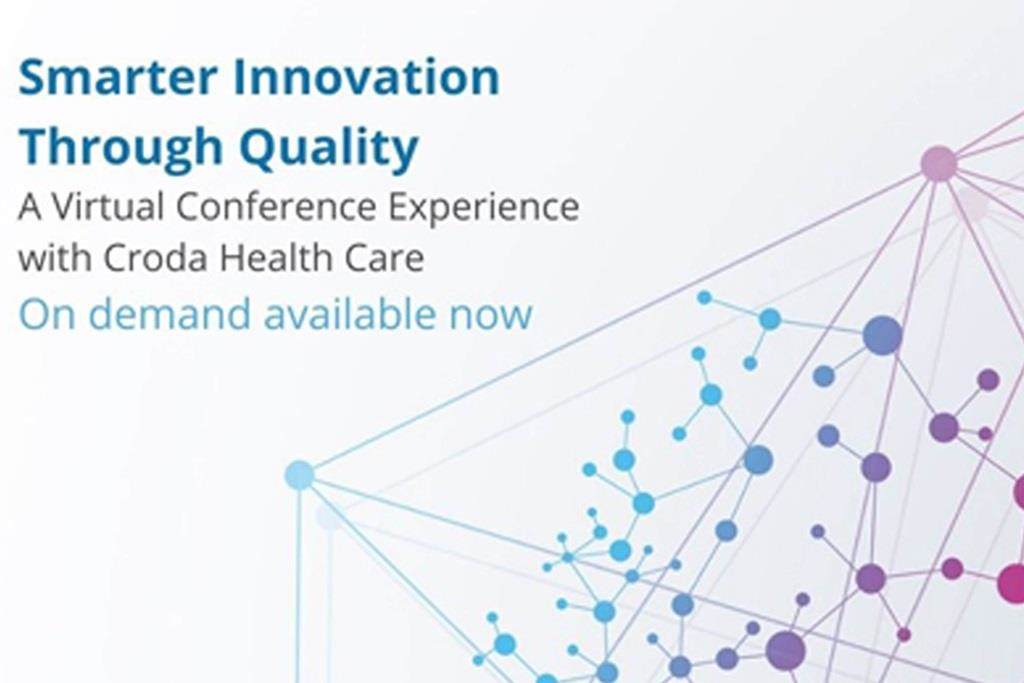 Smarter Innovation Through Quality

A Virtual Conference Experience with Croda Health Care

On demand available now